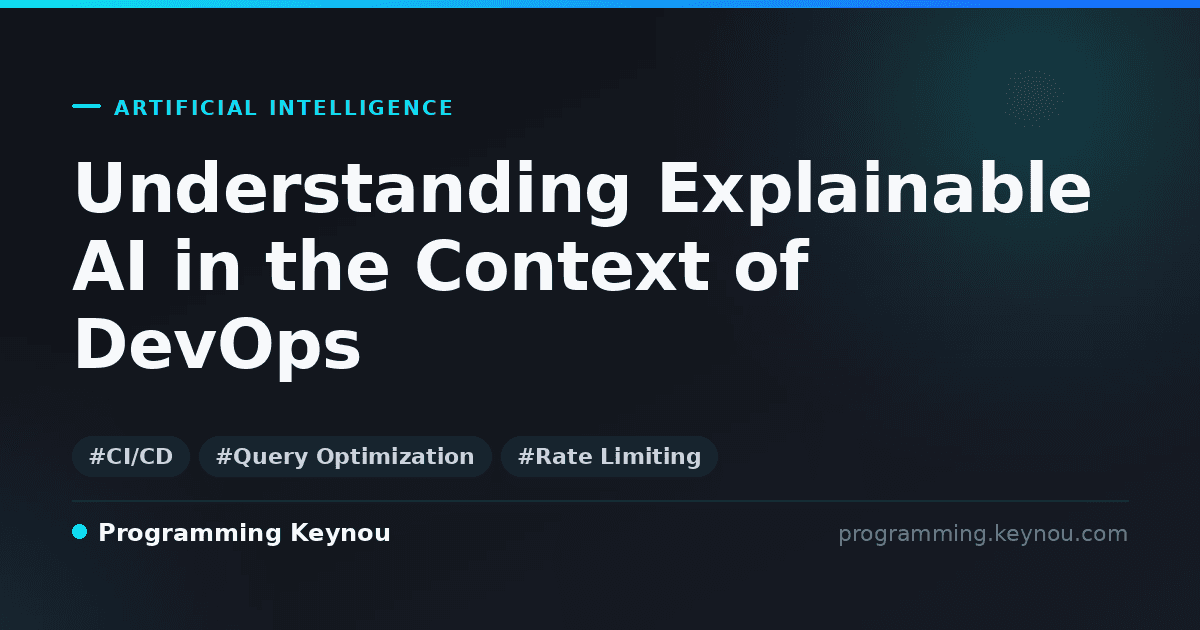 ARTIFICIAL INTELLIGENCE

Understanding Explainable AI in the Context of DevOps

#CI/CD #Query Optimization #Rate Limiting

Programming Keynou

programming.keynou.com